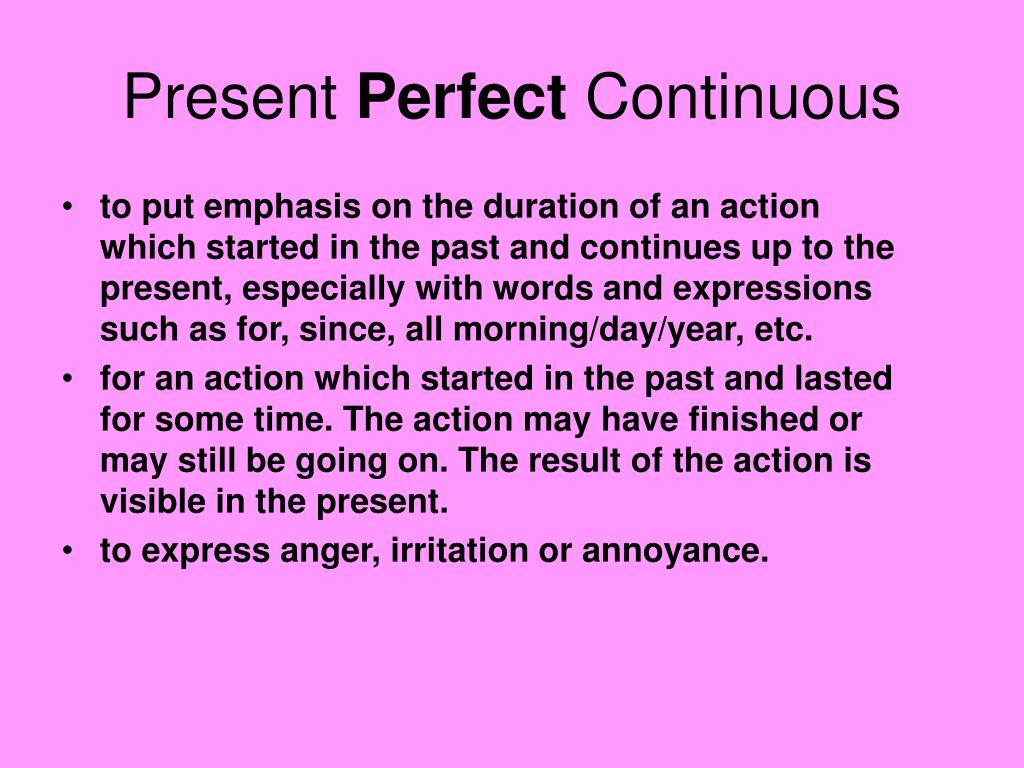 Present Perfect Continuous

• to put emphasis on the duration of an action which started in the past and continues up to the present, especially with words and expressions such as for, since, all morning/day/year, etc.
• for an action which started in the past and lasted for some time. The action may have finished or may still be going on. The result of the action is visible in the present.
• to express anger, irritation or annoyance.